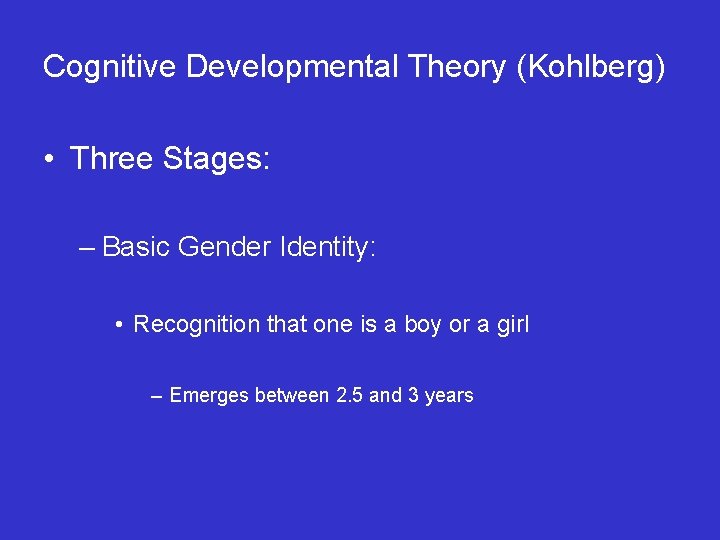 Cognitive Developmental Theory (Kohlberg)

• Three Stages:

– Basic Gender Identity:

• Recognition that one is a boy or a girl

– Emerges between 2.5 and 3 years